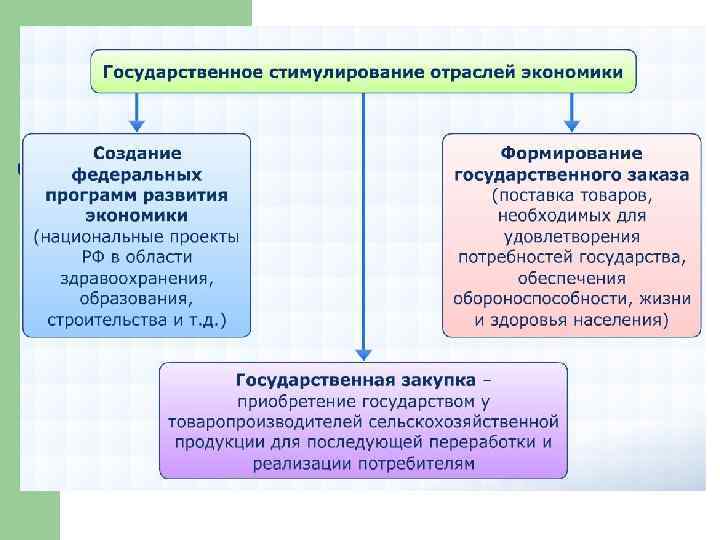 Государственное стимулирование отраслей экономики

Создание федеральных программ развития экономики (национальные проекты РФ в области здравоохранения, образования, строительства и т.д.)

Формирование государственного заказа (поставка товаров, необходимых для удовлетворения потребностей государства, обеспечения обороноспособности, жизни и здоровья населения)

Государственная закупка – приобретение государством у товаропроизводителей сельскохозяйственной продукции для последующей переработки и реализации потребителям